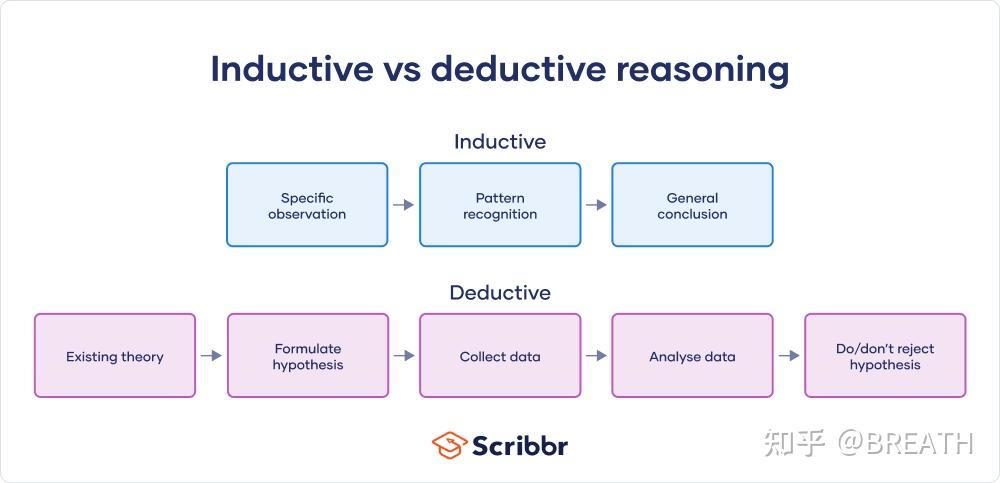 Inductive vs deductive reasoning

Inductive

Specific observation

Pattern recognition

General conclusion

Deductive

Existing theory

Formulate hypothesis

Collect data

Analyse data

Do/don't reject hypothesis

Scribbr

知乎 @BREATH